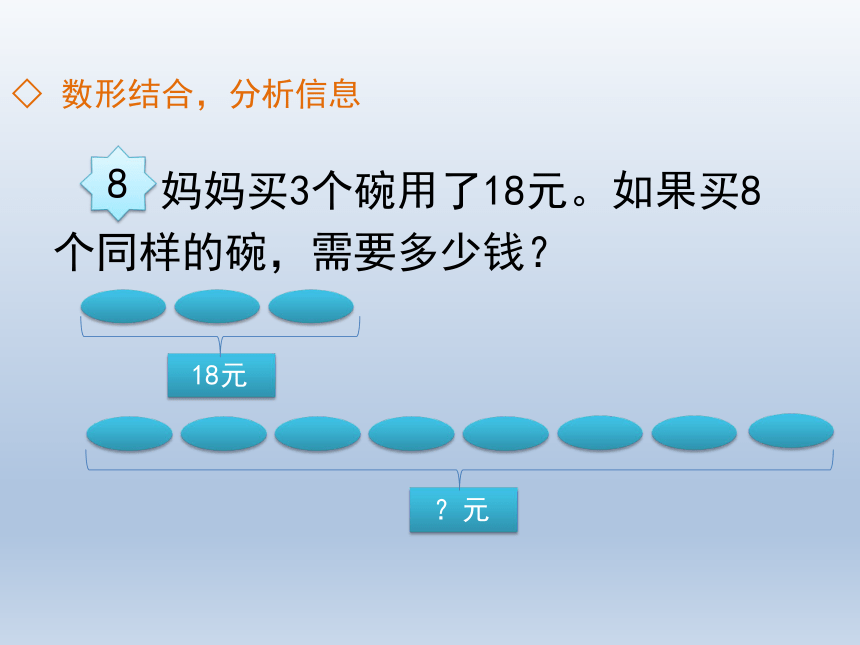 ◇ 数形结合，分析信息

8 妈妈买3个碗用了18元。如果买8个同样的碗，需要多少钱？

18元

？元